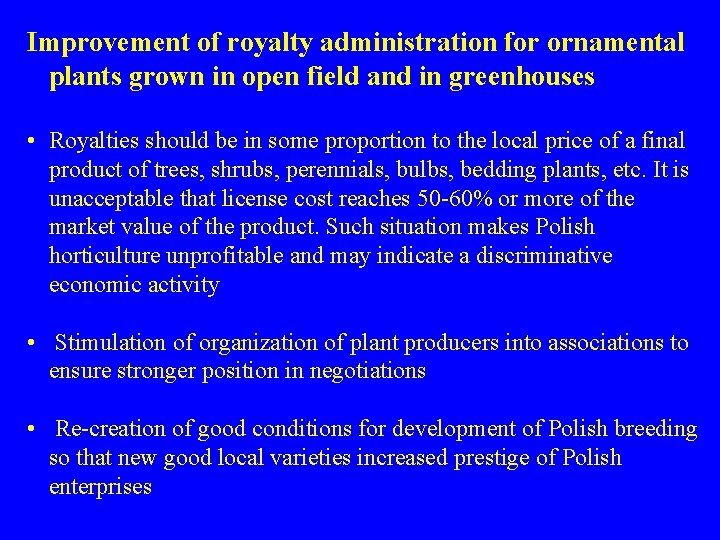 Improvement of royalty administration for ornamental plants grown in open field and in greenhouses

• Royalties should be in some proportion to the local price of a final product of trees, shrubs, perennials, bulbs, bedding plants, etc. It is unacceptable that license cost reaches 50-60% or more of the market value of the product. Such situation makes Polish horticulture unprofitable and may indicate a discriminative economic activity

• Stimulation of organization of plant producers into associations to ensure stronger position in negotiations

• Re-creation of good conditions for development of Polish breeding so that new good local varieties increased prestige of Polish enterprises